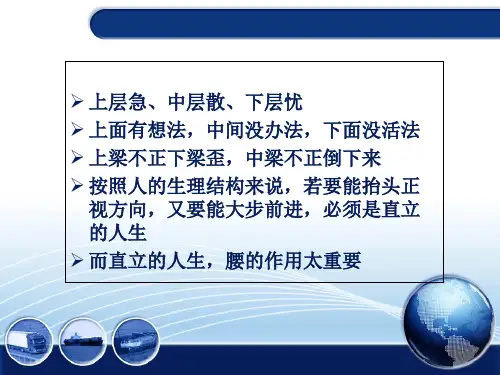 ➢ 上层急、中层散、下层忧
➢ 上面有想法，中间没办法，下面没活法
➢ 上梁不正下梁歪，中梁不正倒下来
➢ 按照人的生理结构来说，若要能抬头正视方向，又要能大步前进，必须是直立的人生
➢ 而直立的人生，腰的作用太重要